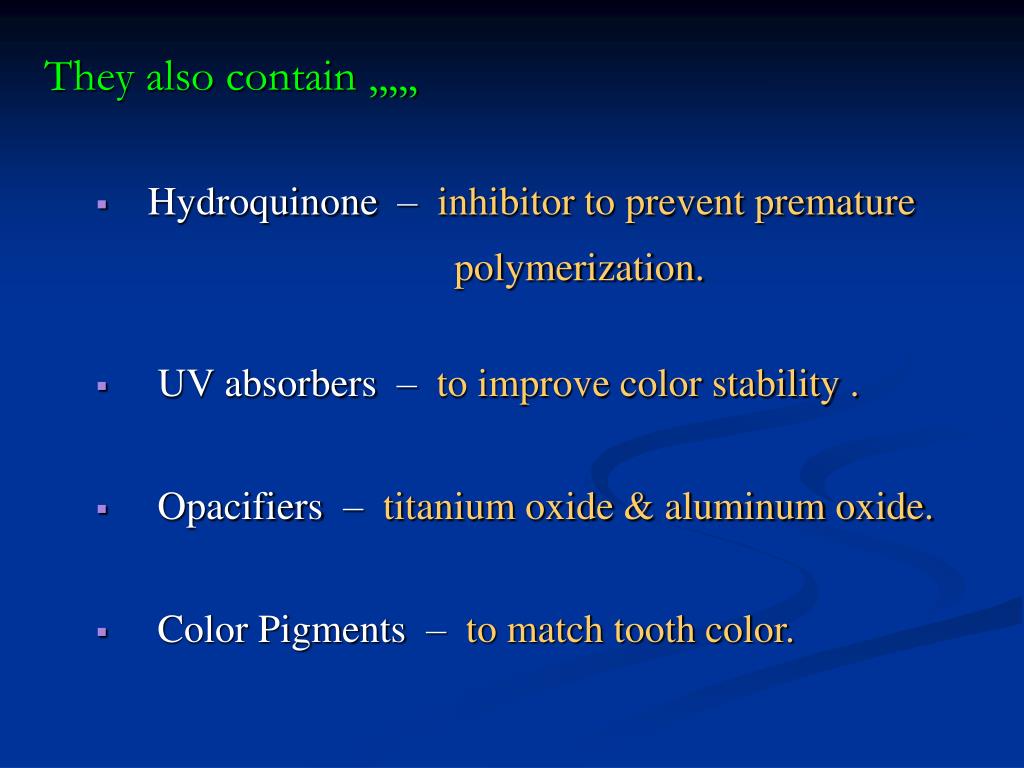 They also contain ,,,,,

▪ Hydroquinone – inhibitor to prevent premature polymerization.

▪ UV absorbers – to improve color stability .

▪ Opacifiers – titanium oxide & aluminum oxide.

▪ Color Pigments – to match tooth color.